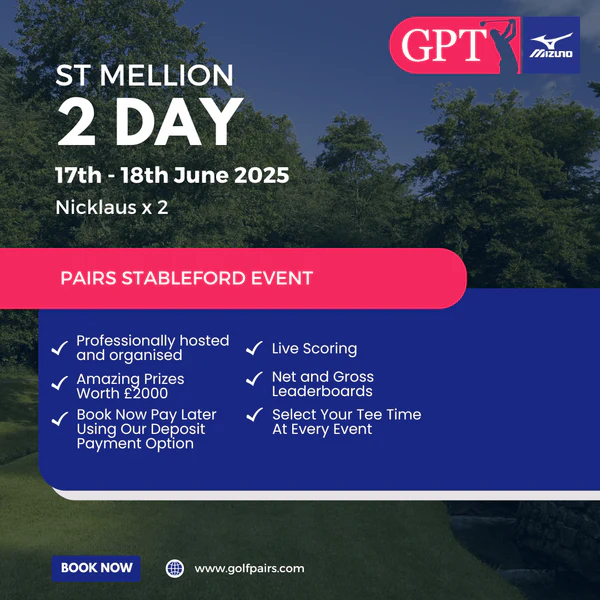 GPT
MIZUNO

ST MELLION
2 DAY
17th - 18th June 2025
Nicklaus x 2

PAIRS STABLEFORD EVENT

✓ Professionally hosted and organised
✓ Amazing Prizes Worth £2000
✓ Book Now Pay Later Using Our Deposit Payment Option

✓ Live Scoring
✓ Net and Gross Leaderboards
✓ Select Your Tee Time At Every Event

BOOK NOW

www.golfpairs.com